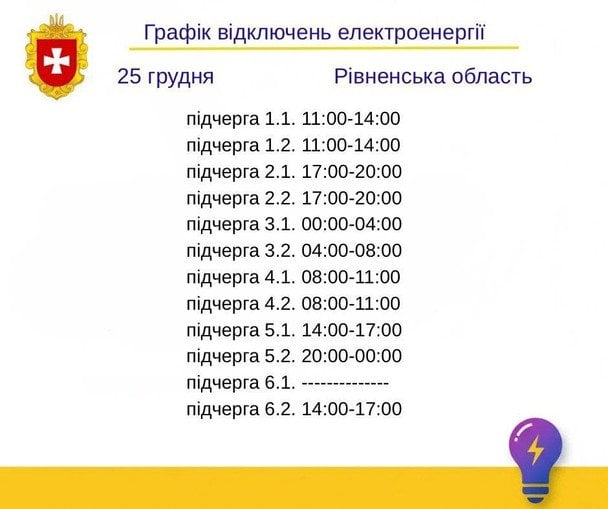 Графік відключень електроенергії

25 грудня

Рівненська область

підчерга 1.1. 11:00-14:00
підчерга 1.2. 11:00-14:00
підчерга 2.1. 17:00-20:00
підчерга 2.2. 17:00-20:00
підчерга 3.1. 00:00-04:00
підчерга 3.2. 04:00-08:00
підчерга 4.1. 08:00-11:00
підчерга 4.2. 08:00-11:00
підчерга 5.1. 14:00-17:00
підчерга 5.2. 20:00-00:00
підчерга 6.1. --------------
підчерга 6.2. 14:00-17:00